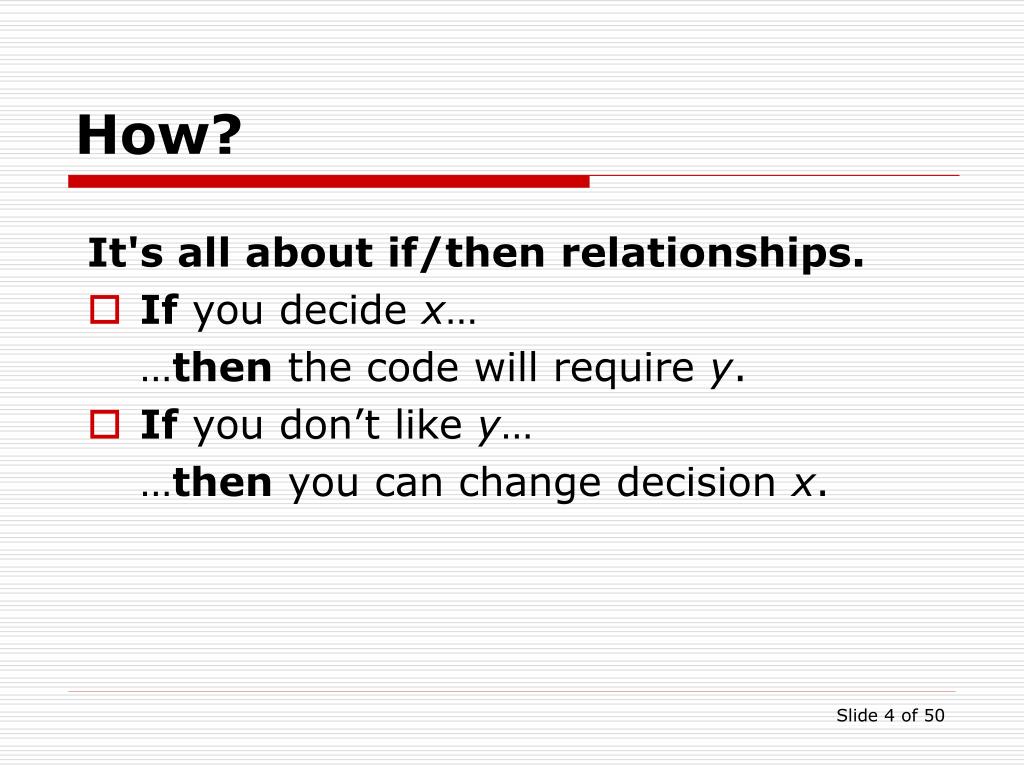 How?

It's all about if/then relationships.

If you decide x…
…then the code will require y.

If you don’t like y…
…then you can change decision x.

Slide 4 of 50